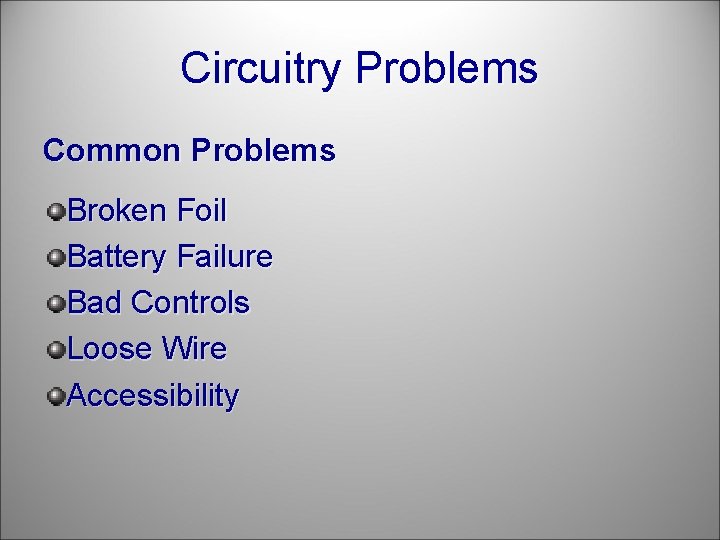 Circuitry Problems

Common Problems

- Broken Foil
- Battery Failure
- Bad Controls
- Loose Wire
- Accessibility